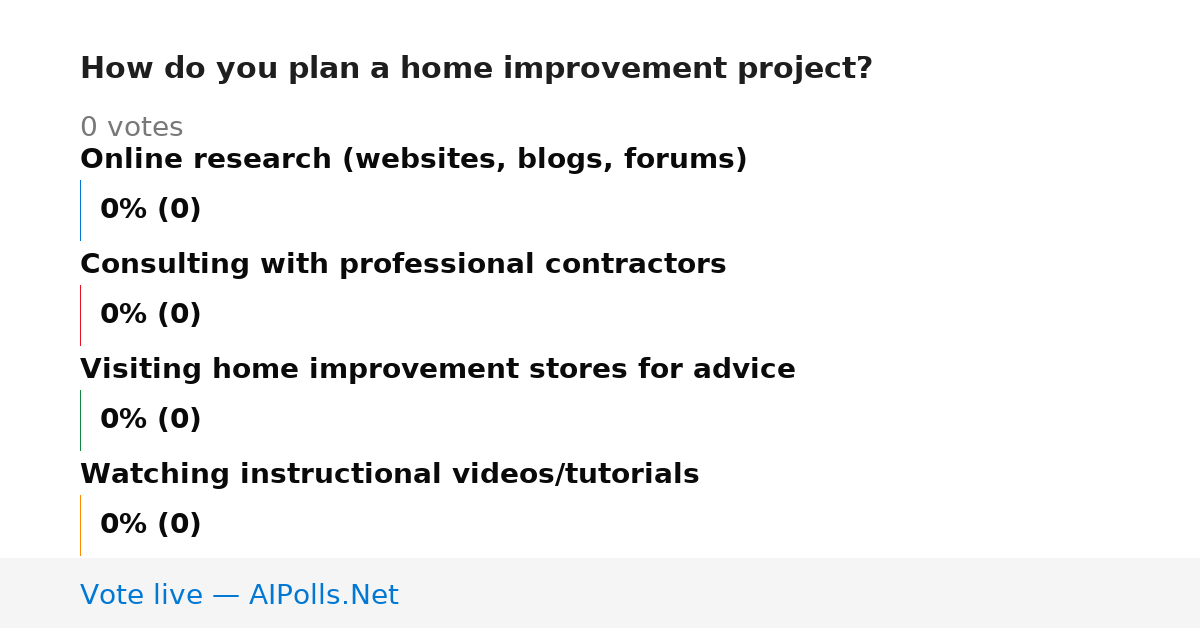 How do you plan a home improvement project?

0 votes

Online research (websites, blogs, forums)

0% (0)

Consulting with professional contractors

0% (0)

Visiting home improvement stores for advice

0% (0)

Watching instructional videos/tutorials

0% (0)

Vote live — AIPolls.Net